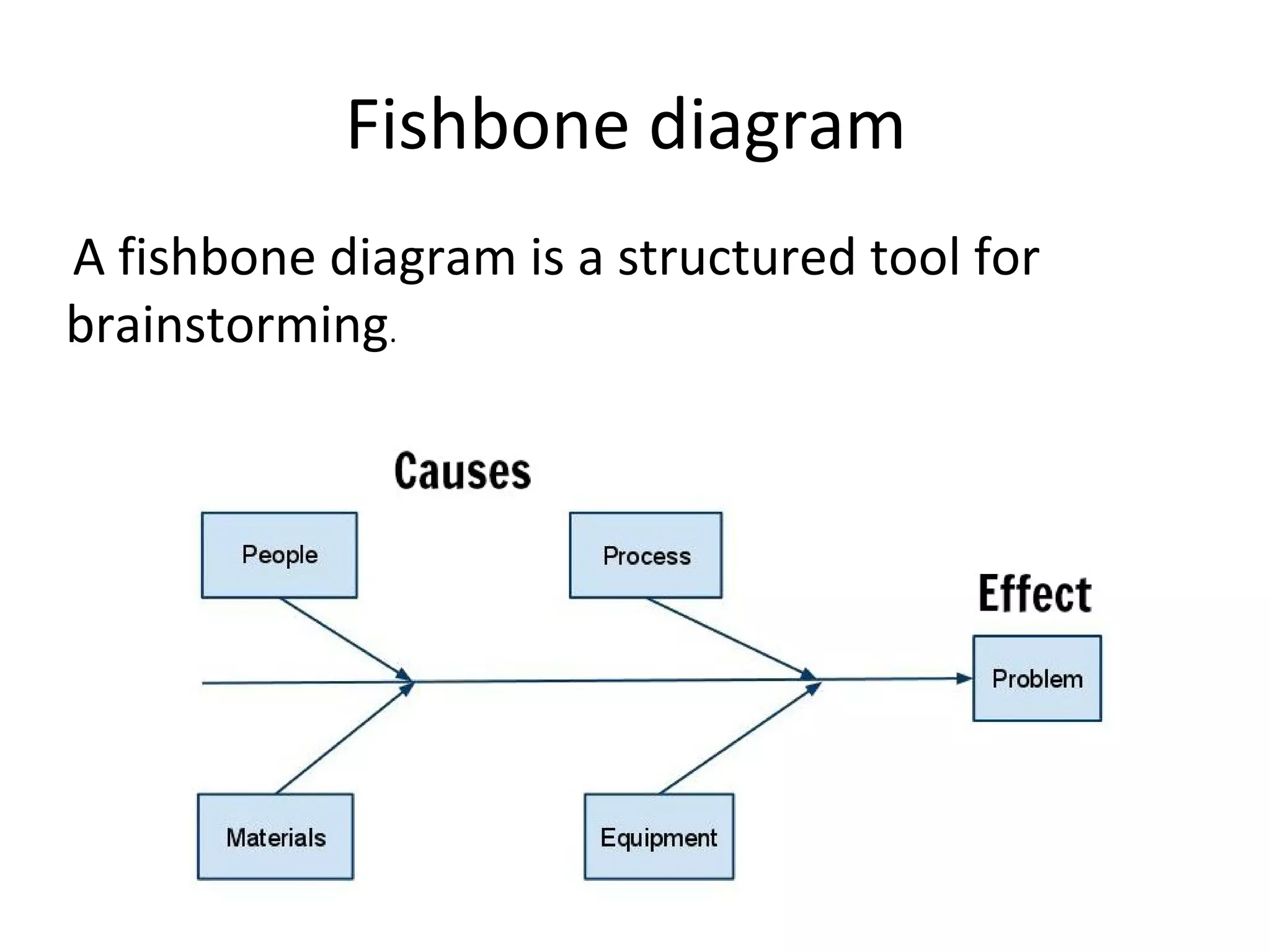 Fishbone diagram

A fishbone diagram is a structured tool for brainstorming.

Causes

People

Process

Effect

Problem

Materials

Equipment